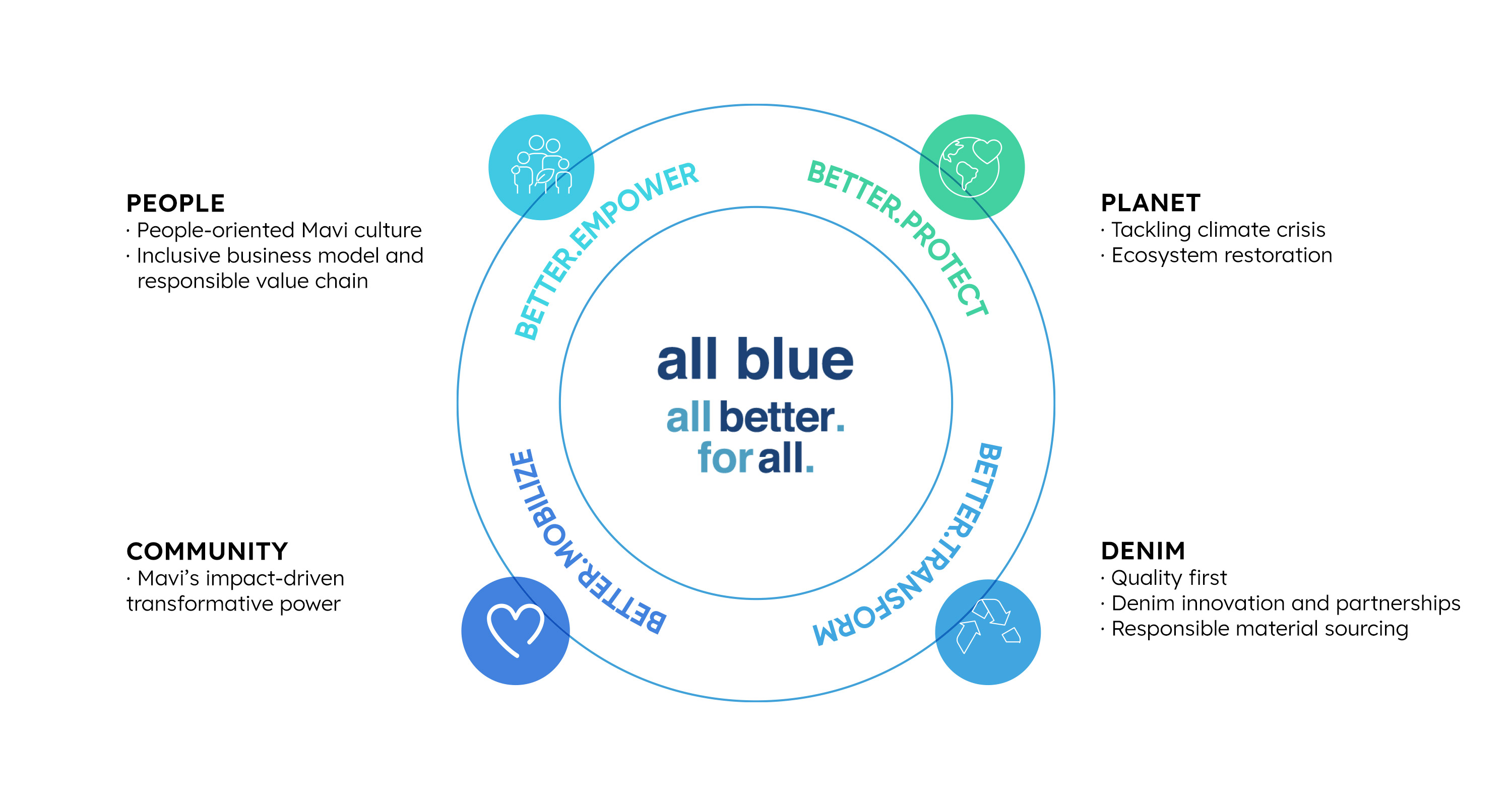 PEOPLE
· People-oriented Mavi culture
· Inclusive business model and responsible value chain

BETTER.EMPOWER

BETTER.PROTECT

PLANET
· Tackling climate crisis
· Ecosystem restoration

all blue
all better.
for all.

COMMUNITY
· Mavi's impact-driven transformative power

BETTER.MOBILIZE

BETTER.TRANSFORM

DENIM
· Quality first
· Denim innovation and partnerships
· Responsible material sourcing